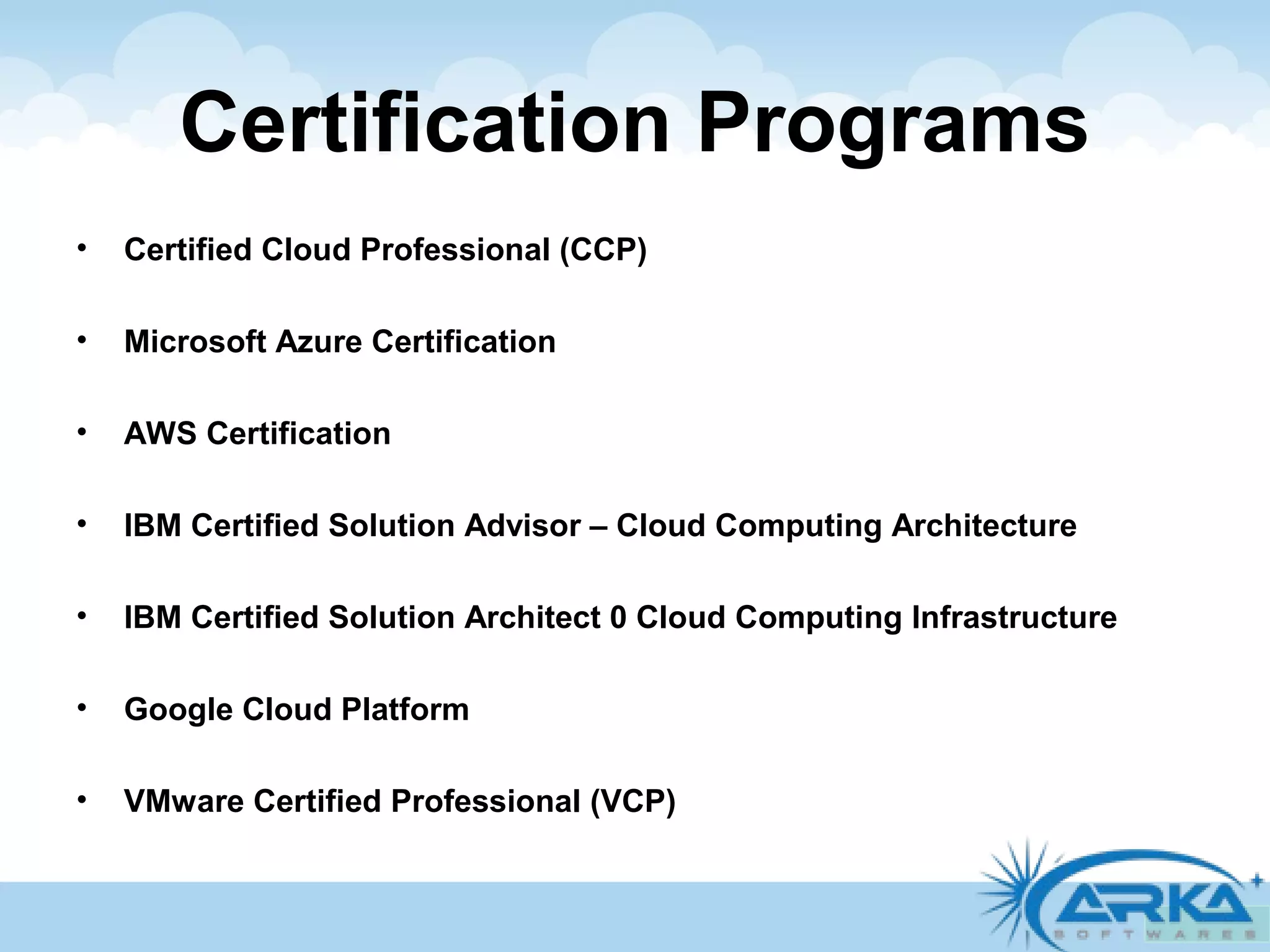 Certification Programs

• Certified Cloud Professional (CCP)

• Microsoft Azure Certification

• AWS Certification

• IBM Certified Solution Advisor – Cloud Computing Architecture

• IBM Certified Solution Architect 0 Cloud Computing Infrastructure

• Google Cloud Platform

• VMware Certified Professional (VCP)

ARKA
SOFTWARES